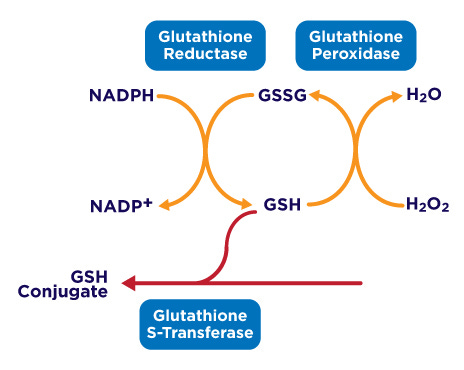 Glutathione Reductase

Glutathione Peroxidase

NADPH

GSSG

$H_2O$

$NADP^+$

GSH

$H_2O_2$

GSH Conjugate

Glutathione S-Transferase